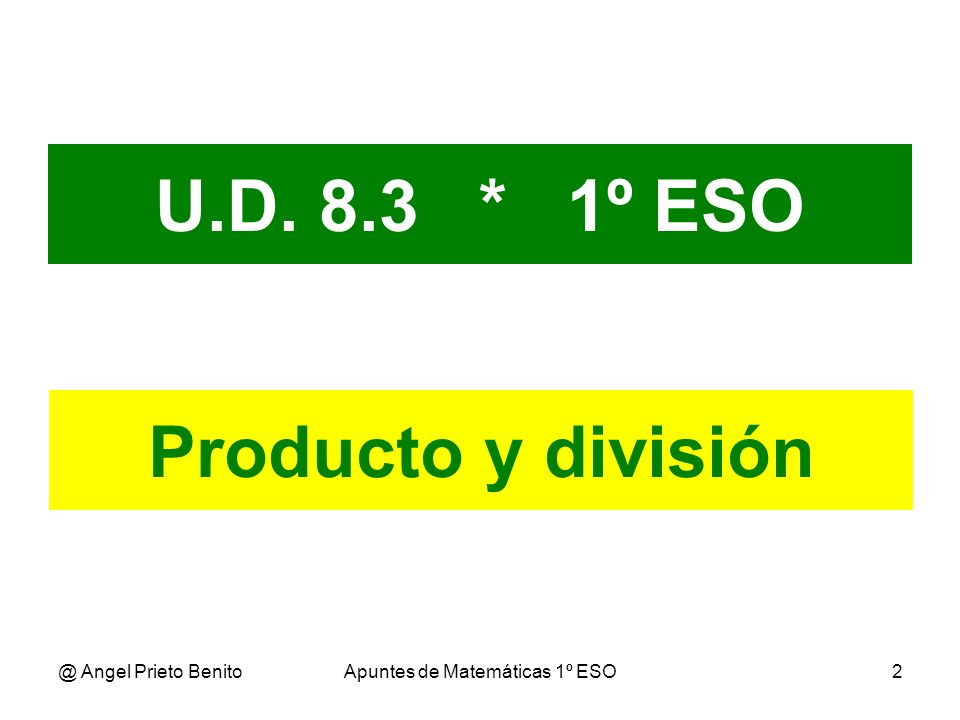 U.D. 8.3 * 1º ESO

Producto y división

@ Angel Prieto Benito Apuntes de Matemáticas 1º ESO 2